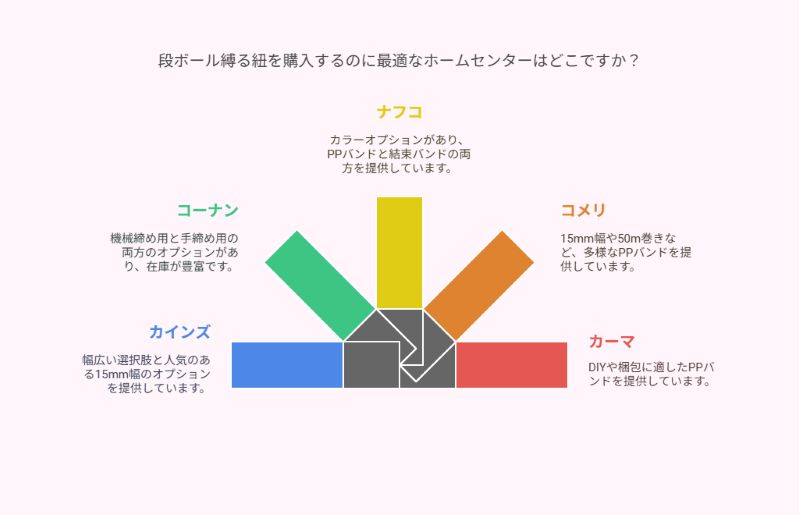 段ボール縛る紐を購入するのに最適なホームセンターはどこですか？

ナフコ

カラーオプションがあり、PPバンドと結束バンドの両方を提供しています。

コーナン

機械締め用と手締め用の両方のオプションがあり、在庫が豊富です。

コメリ

15mm幅や50m巻きなど、多様なPPバンドを提供しています。

カインズ

幅広い選択肢と人気のある15mm幅のオプションを提供しています。

カーマ

DIYや梱包に適したPPバンドを提供しています。